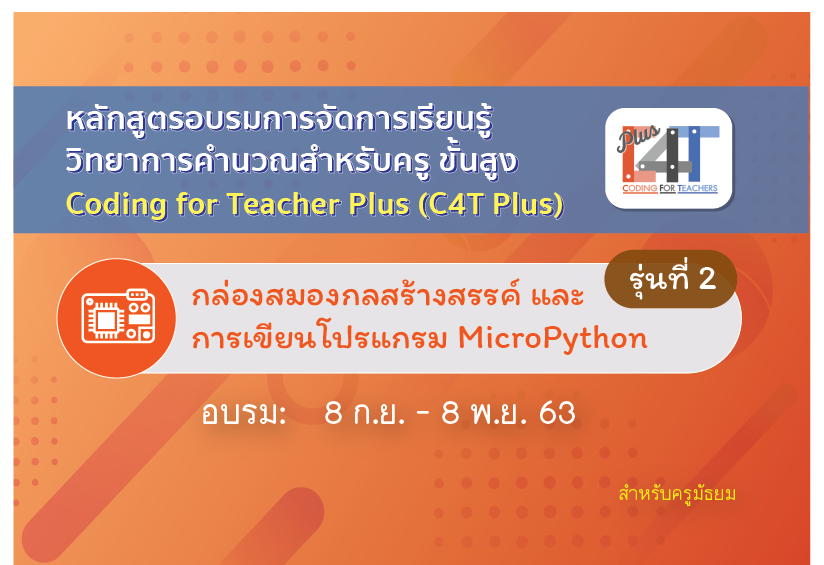 หลักสูตรอบรมการจัดการเรียนรู้
วิทยาการคำนวณสำหรับครู ขั้นสูง
Coding for Teacher Plus (C4T Plus)

Plus
C4T
CODING FOR TEACHERS

รุ่นที่ 2

กล่องสมองกลสร้างสรรค์ และ
การเขียนโปรแกรม MicroPython

อบรม: 8 ก.ย. - 8 พ.ย. 63

สำหรับครูมัธยม